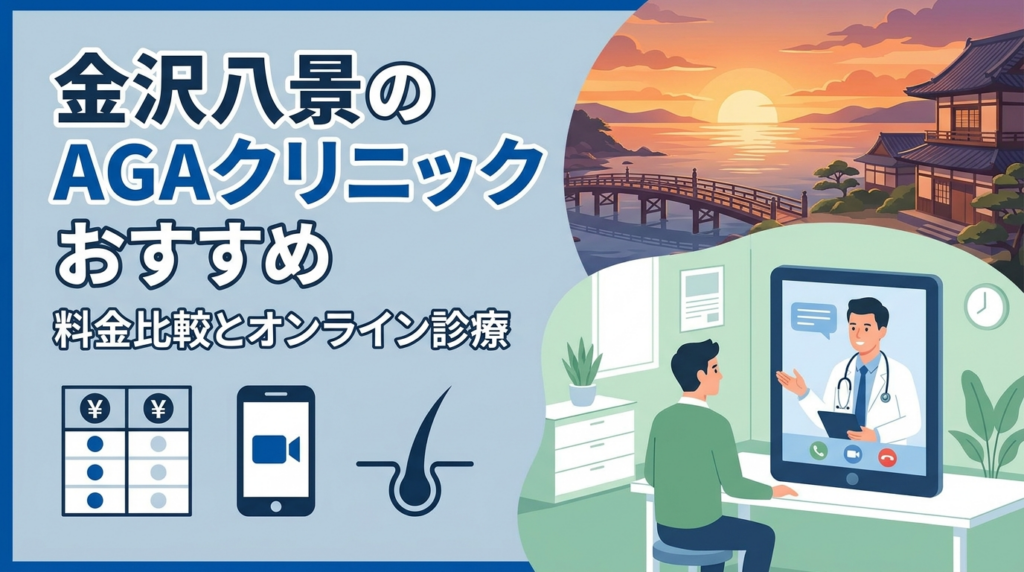 金沢八景の
AGAクリニック
おすすめ

料金比較とオンライン診療

¥ ¥